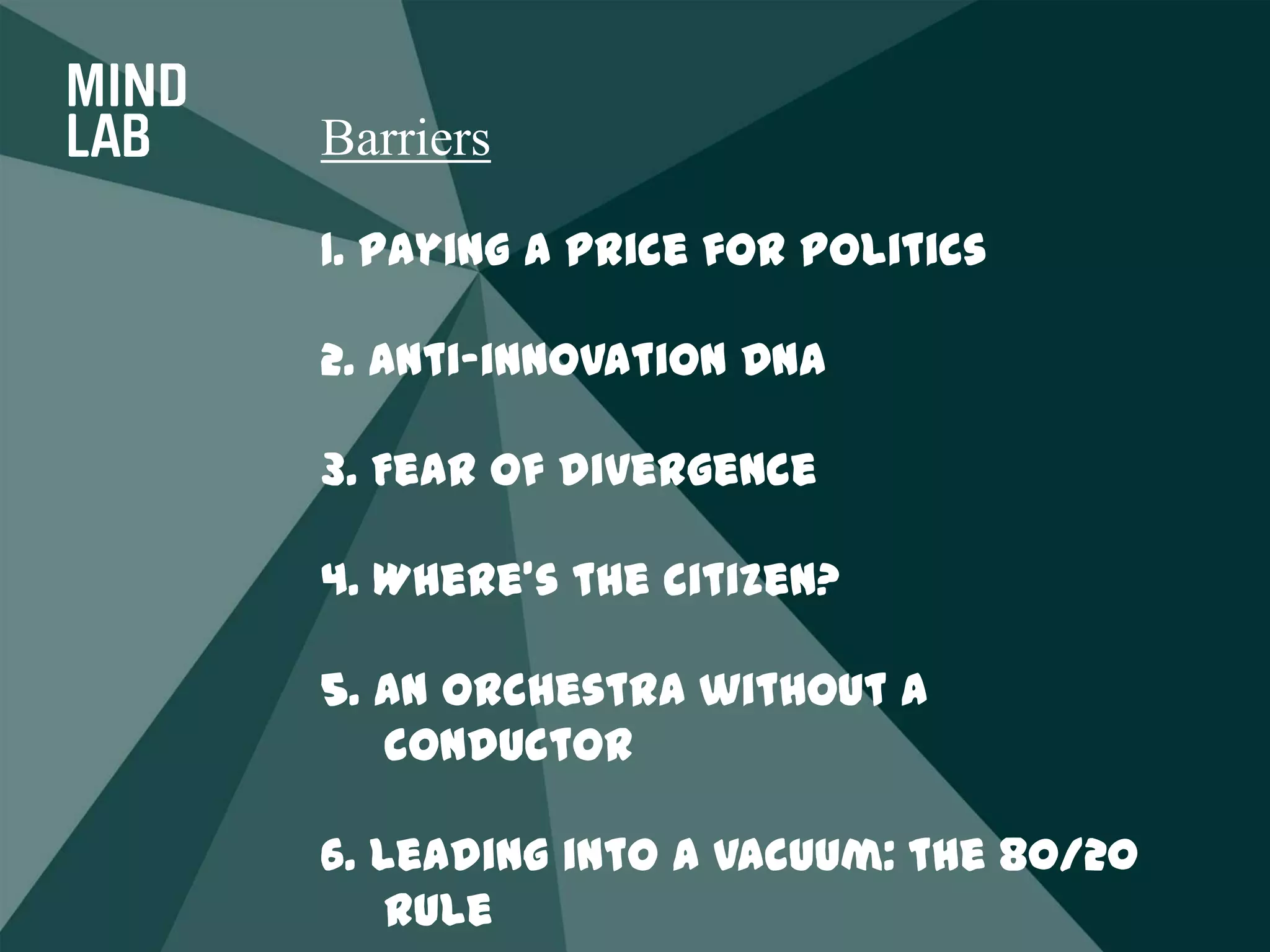 MIND LAB

Barriers

1. PAYING A PRICE FOR POLITICS

2. ANTI-INNOVATION DNA

3. FEAR OF DIVERGENCE

4. WHERE'S THE CITIZEN?

5. AN ORCHESTRA WITHOUT A CONDUCTOR

6. LEADING INTO A VACUUM: THE 80/20 RULE